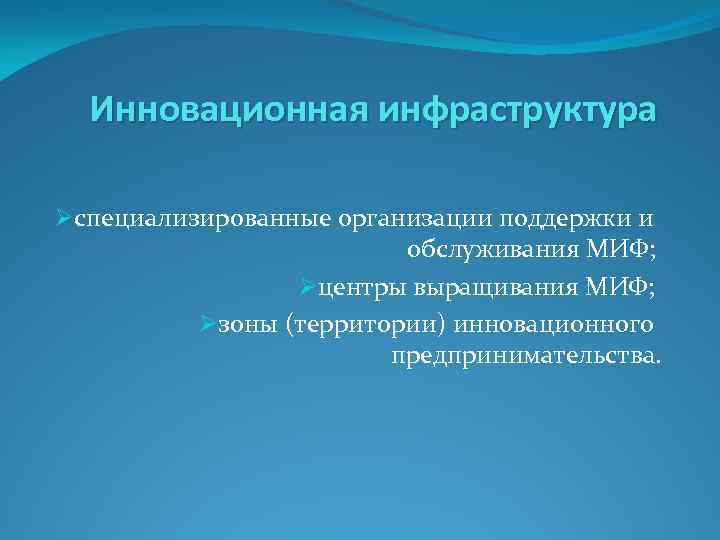 Инновационная инфраструктура

➢специализированные организации поддержки и обслуживания МИФ;

➢центры выращивания МИФ;

➢зоны (территории) инновационного предпринимательства.